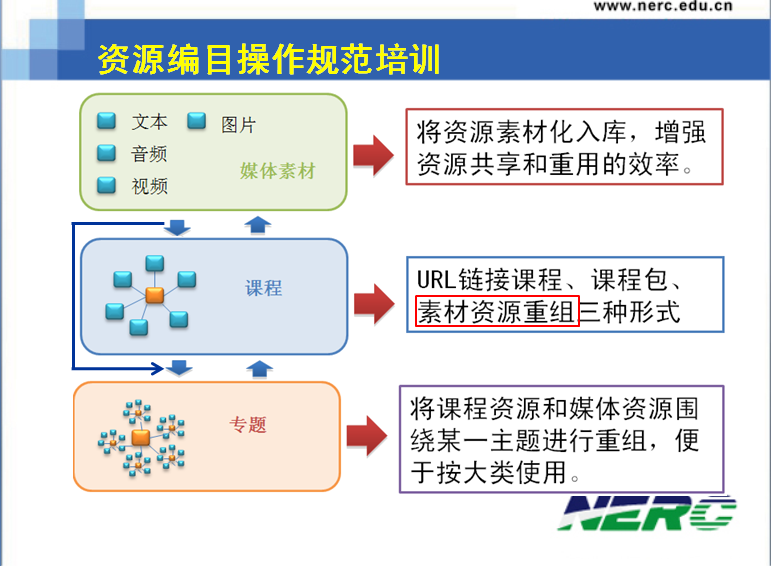 www.nerc.edu.cn

资源编目操作规范培训

文本
图片
音频
视频
媒体素材

将资源素材化入库，增强资源共享和重用的效率。

课程

URL链接课程、课程包、素材资源重组三种形式

专题

将课程资源和媒体资源围绕某一主题进行重组，便于按大类使用。

NERC